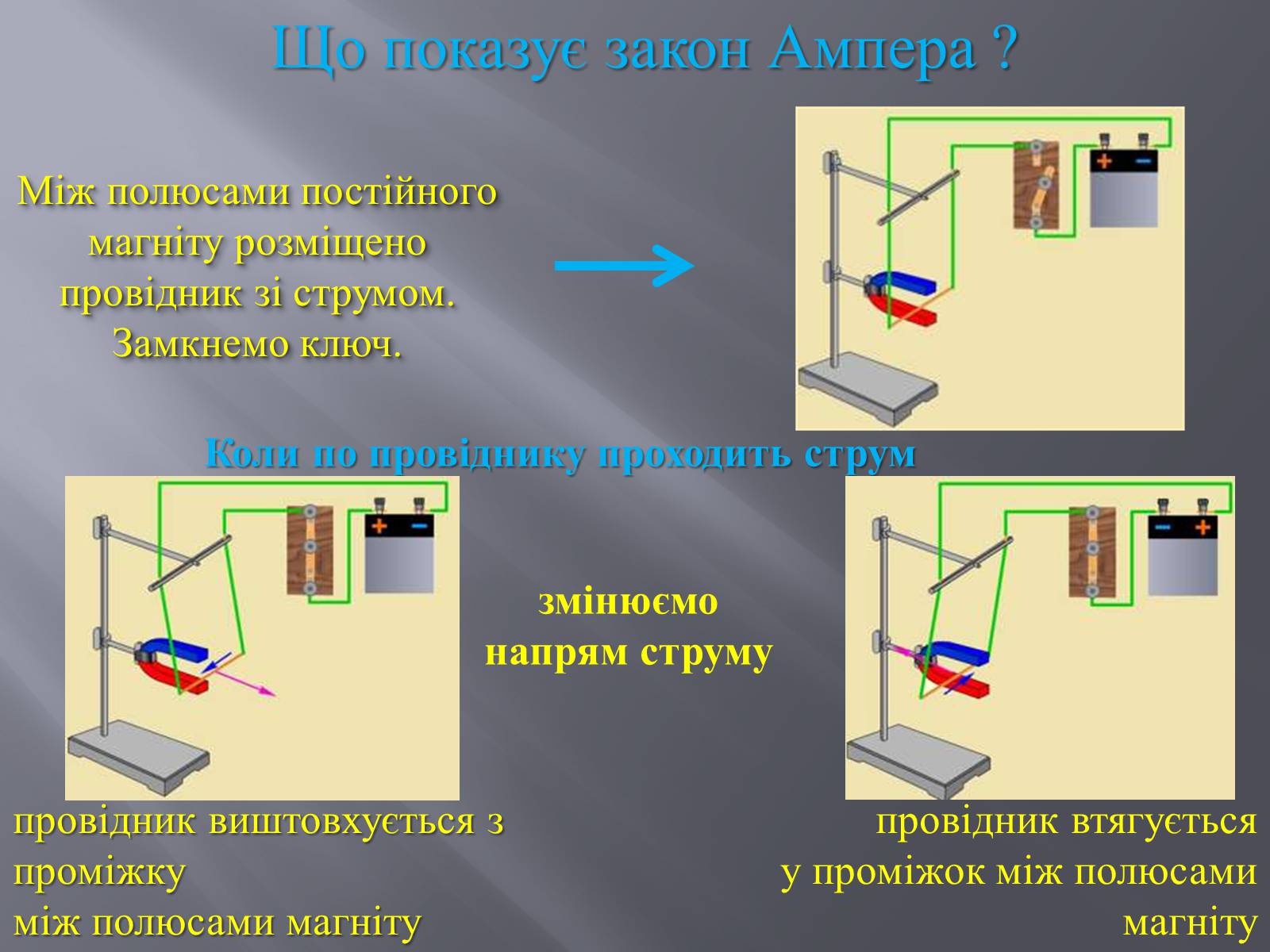 Що показує закон Ампера ?

Між полюсами постійного магніту розміщено провідник зі струмом. Замкнемо ключ.

+ −

Коли по провіднику проходить струм

+ −

змінюємо напрям струму

− +

провідник виштовхується з проміжку
між полюсами магніту

провідник втягується
у проміжок між полюсами
магніту